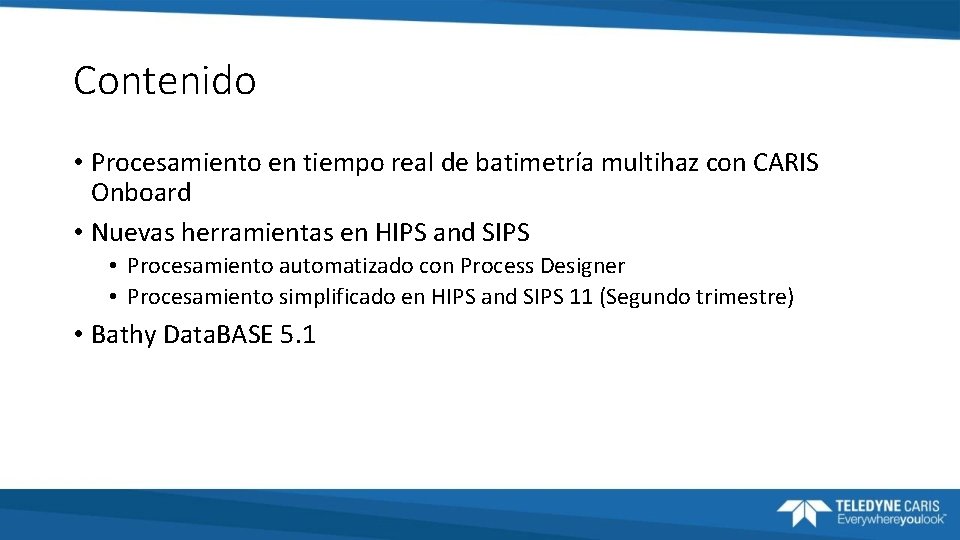 Contenido

• Procesamiento en tiempo real de batimetría multihaz con CARIS Onboard

• Nuevas herramientas en HIPS and SIPS

• Procesamiento automatizado con Process Designer

• Procesamiento simplificado en HIPS and SIPS 11 (Segundo trimestre)

• Bathy DataBASE 5.1

TELEDYNE CARIS
Everywhereyoulook™